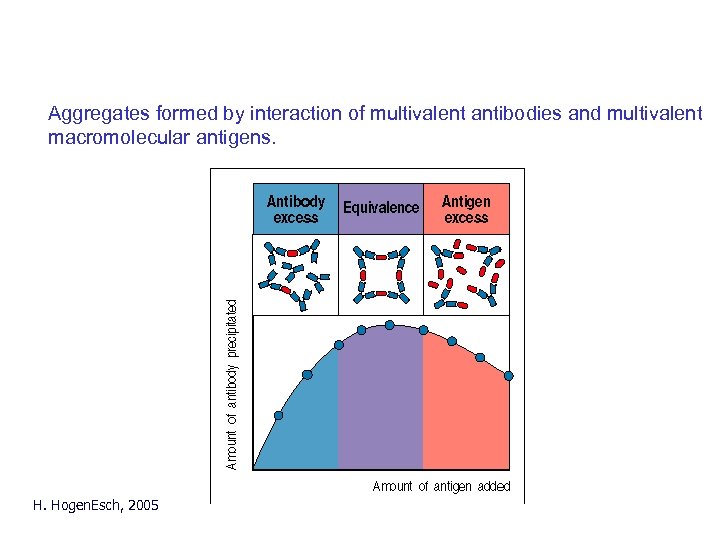 Aggregates formed by interaction of multivalent antibodies and multivalent macromolecular antigens.

Antibody excess

Equivalence

Antigen excess

Amount of antibody precipitated

Amount of antigen added

H. HogenEsch, 2005